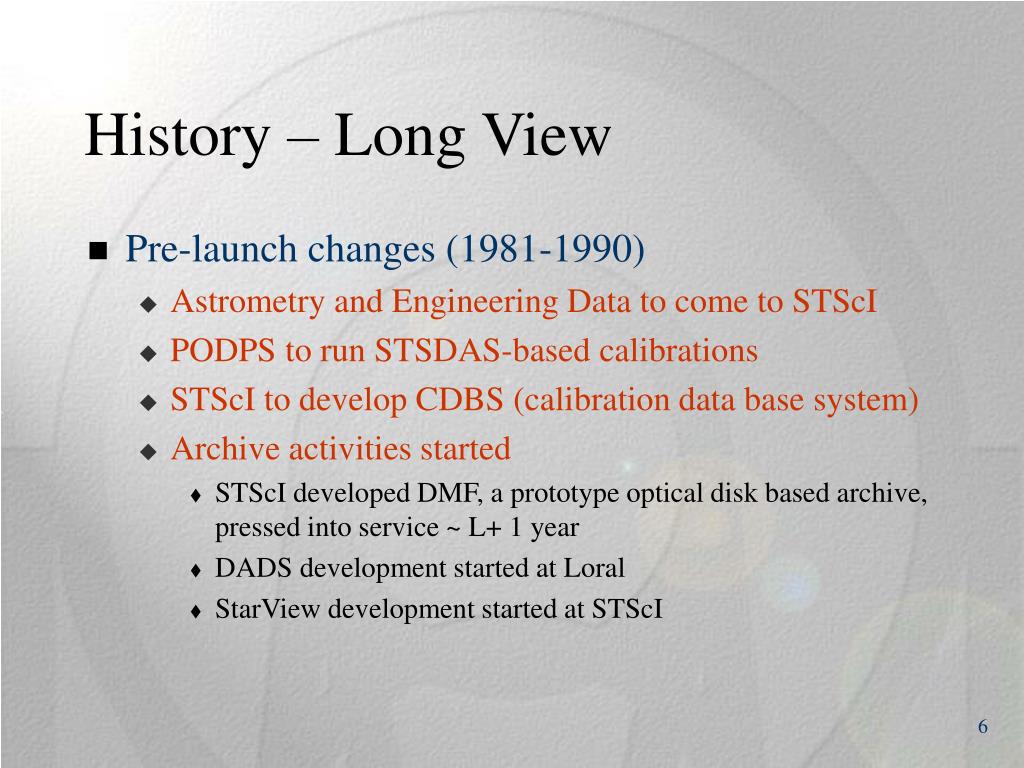 History – Long View

■ Pre-launch changes (1981-1990)

◆ Astrometry and Engineering Data to come to STScI

◆ PODPS to run STSDAS-based calibrations

◆ STScI to develop CDBS (calibration data base system)

◆ Archive activities started

♦ STScI developed DMF, a prototype optical disk based archive, pressed into service ~ L+ 1 year

♦ DADS development started at Loral

♦ StarView development started at STScI

6